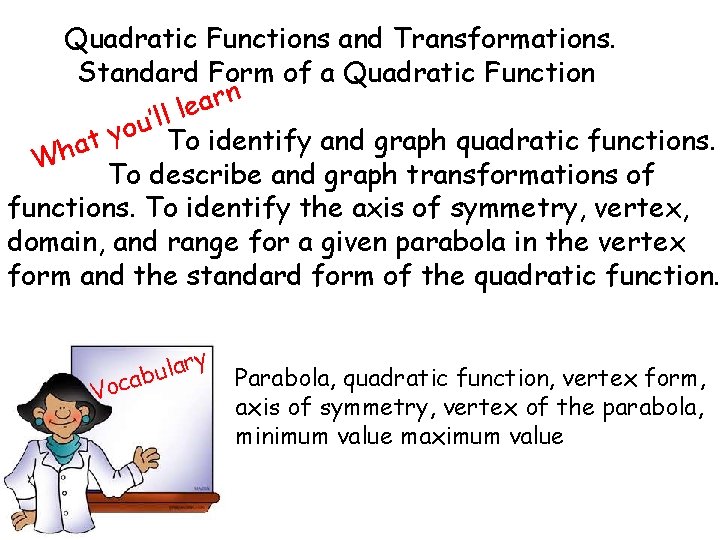 Quadratic Functions and Transformations. Standard Form of a Quadratic Function

What you'll learn

To identify and graph quadratic functions. To describe and graph transformations of functions. To identify the axis of symmetry, vertex, domain, and range for a given parabola in the vertex form and the standard form of the quadratic function.

Vocabulary

Parabola, quadratic function, vertex form, axis of symmetry, vertex of the parabola, minimum value maximum value